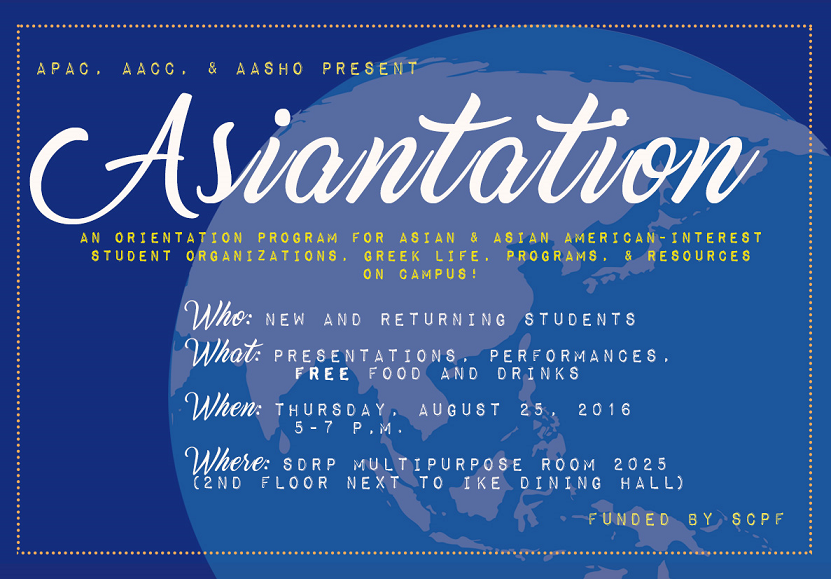 APAC, AACC, & AASHO PRESENT

Asiantation

AN ORIENTATION PROGRAM FOR ASIAN & ASIAN AMERICAN-INTEREST STUDENT ORGANIZATIONS, GREEK LIFE, PROGRAMS, & RESOURCES ON CAMPUS!

Who: NEW AND RETURNING STUDENTS

What: PRESENTATIONS, PERFORMANCES, FREE FOOD AND DRINKS

When: THURSDAY, AUGUST 25, 2016 5-7 P.M.

Where: SDRP MULTIPURPOSE ROOM 2025 (2ND FLOOR NEXT TO IKE DINING HALL)

FUNDED BY SCPF